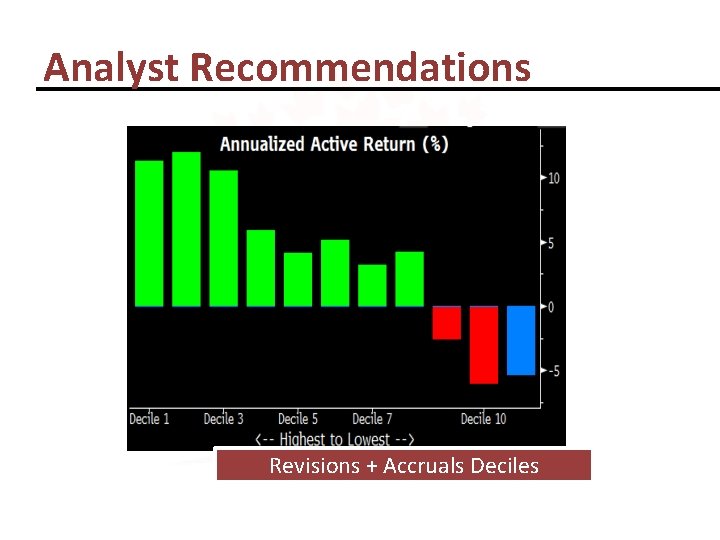 Analyst Recommendations

Annualized Active Return (%)

10
5
0
-5

Decile 1 Decile 3 Decile 5 Decile 7 Decile 10
<-- Highest to Lowest -->

Revisions + Accruals Deciles